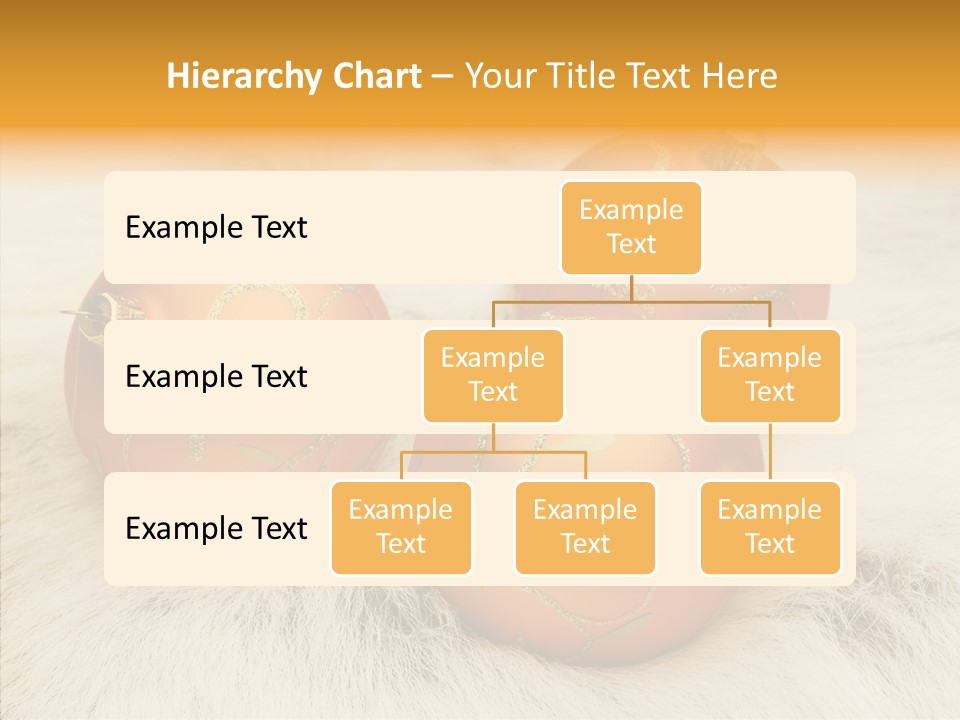 Hierarchy Chart – Your Title Text Here

Example Text

Example Text

Example Text

Example Text

Example Text

Example Text

Example Text

Example Text

Example Text